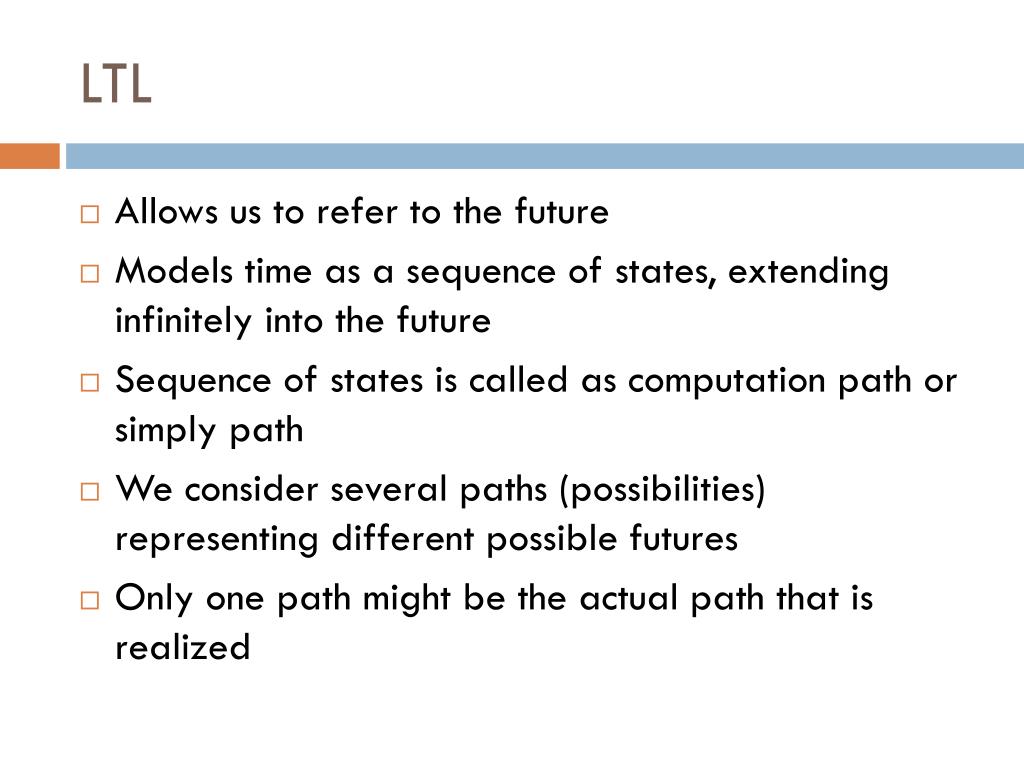 LTL

Allows us to refer to the future

Models time as a sequence of states, extending infinitely into the future

Sequence of states is called as computation path or simply path

We consider several paths (possibilities) representing different possible futures

Only one path might be the actual path that is realized